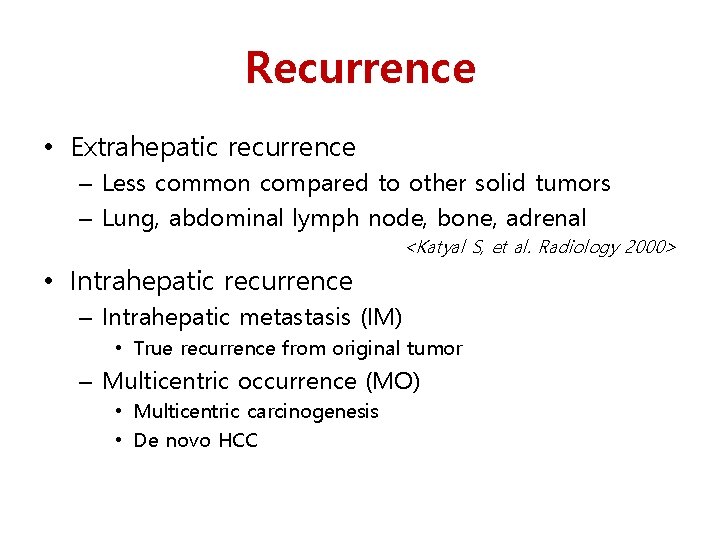 Recurrence

• Extrahepatic recurrence
– Less common compared to other solid tumors
– Lung, abdominal lymph node, bone, adrenal
<Katyal S, et al. Radiology 2000>

• Intrahepatic recurrence
– Intrahepatic metastasis (IM)
• True recurrence from original tumor
– Multicentric occurrence (MO)
• Multicentric carcinogenesis
• De novo HCC